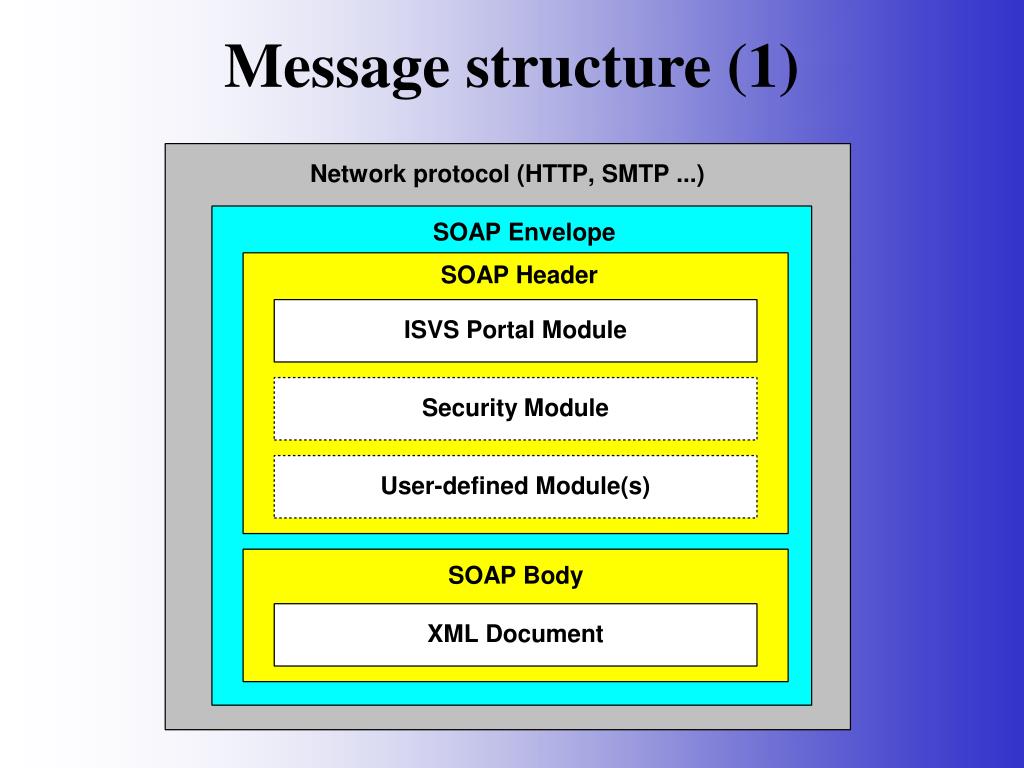 Message structure (1)

Network protocol (HTTP, SMTP ...)

SOAP Envelope

SOAP Header

ISVS Portal Module

Security Module

User-defined Module(s)

SOAP Body

XML Document